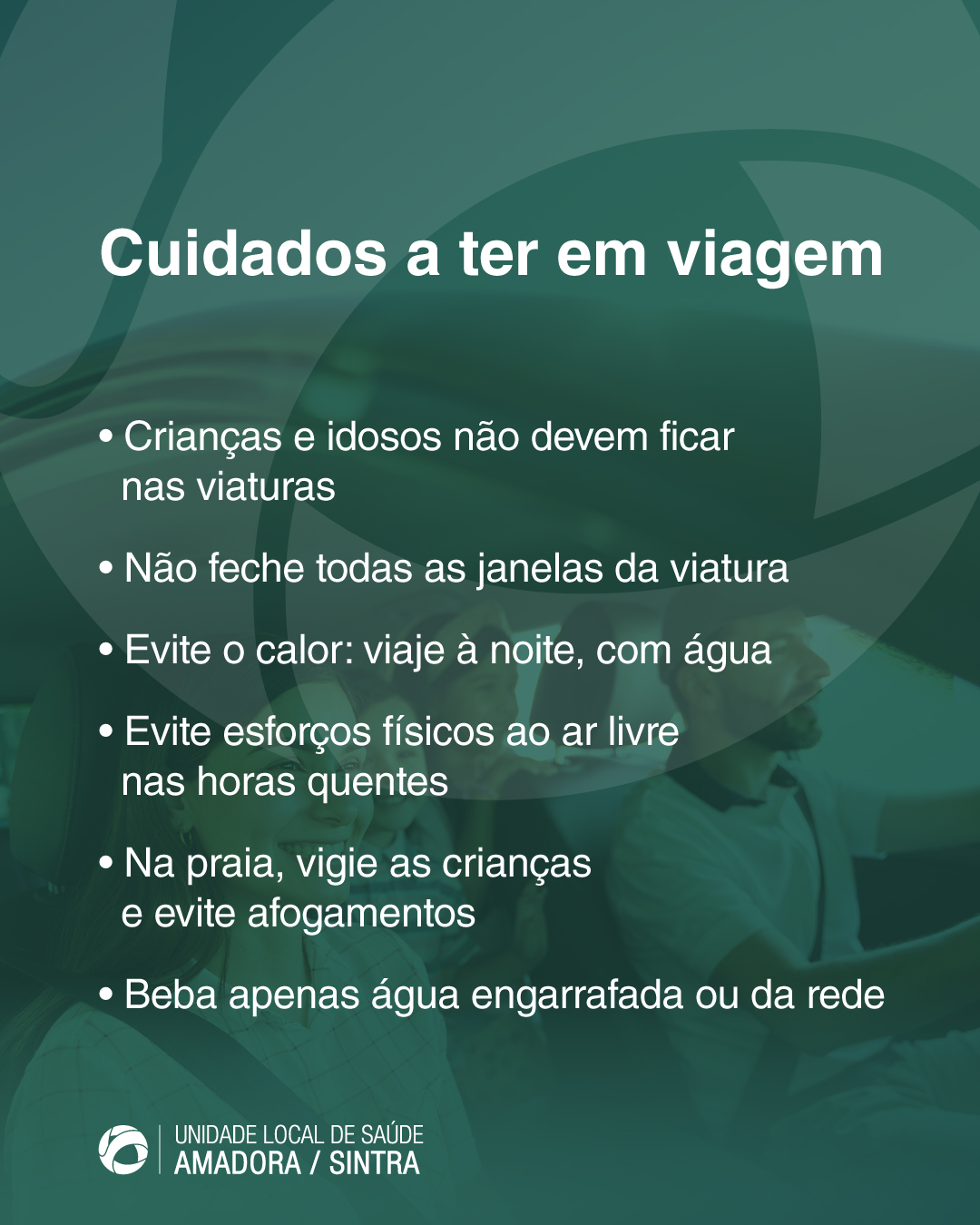 Cuidados a ter em viagem

• Crianças e idosos não devem ficar nas viaturas

• Não feche todas as janelas da viatura

• Evite o calor: viaje à noite, com água

• Evite esforços físicos ao ar livre nas horas quentes

• Na praia, vigie as crianças e evite afogamentos

• Beba apenas água engarrafada ou da rede

UNIDADE LOCAL DE SAÚDE
AMADORA / SINTRA